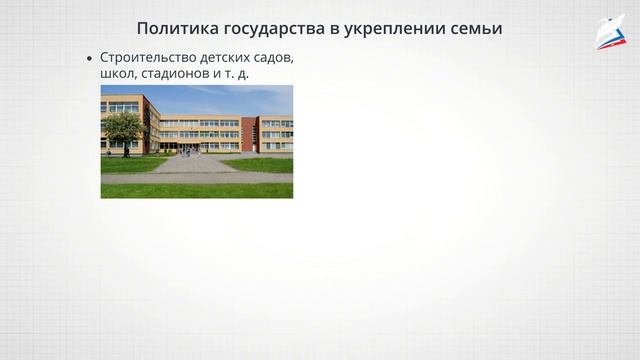 Политика государства в укреплении семьи

• Строительство детских садов, школ, стадионов и т. д.